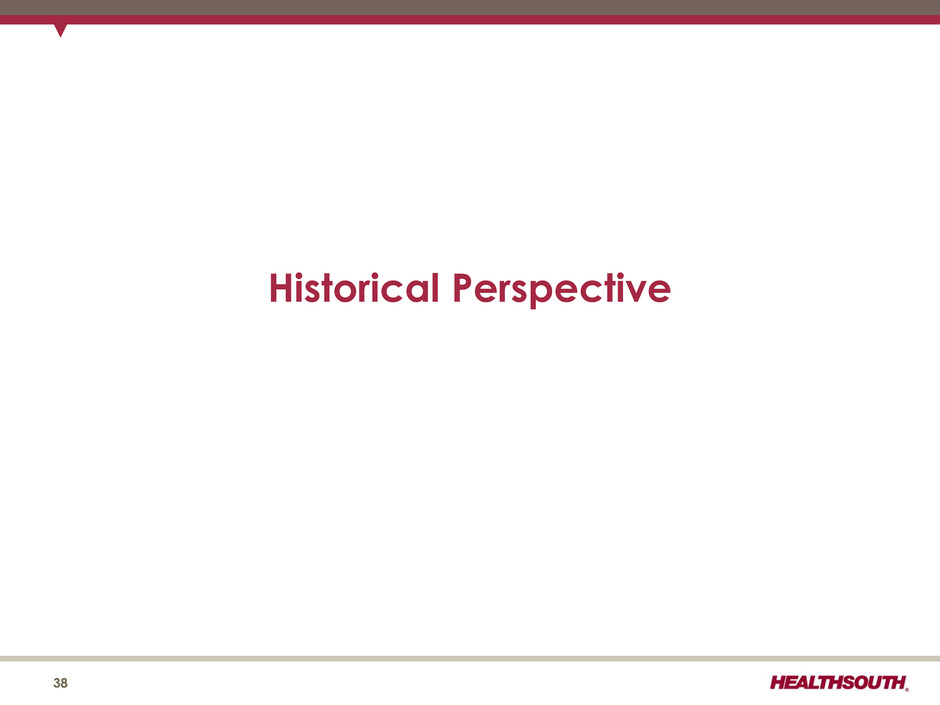 Historical Perspective

38

HEALTHSOUTH®